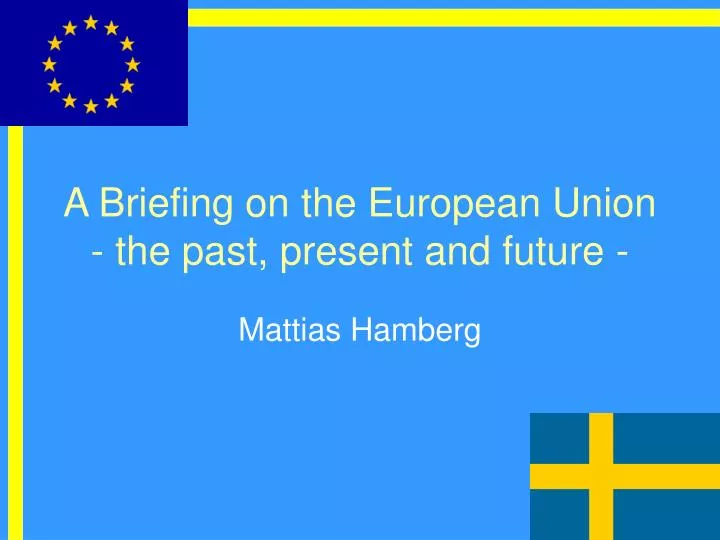 A Briefing on the European Union
- the past, present and future -

Mattias Hamberg